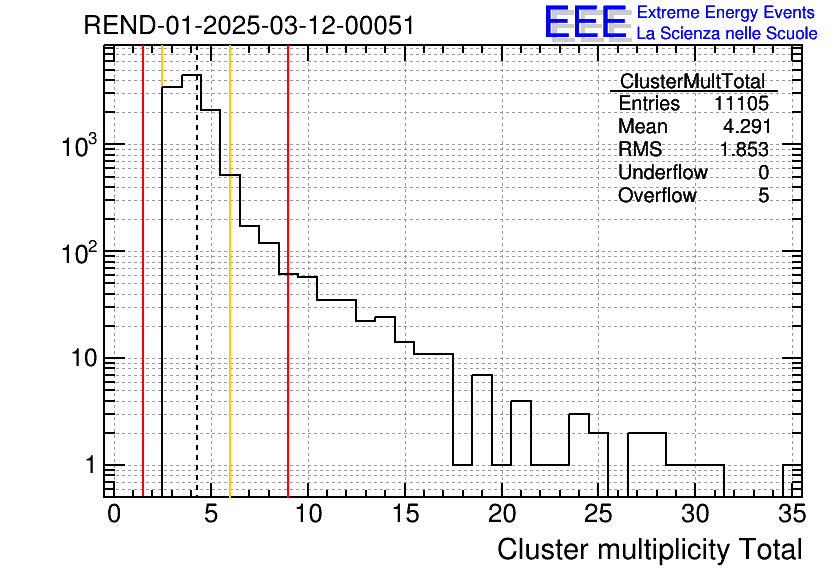 REND-01-2025-03-12-00051

EEE Extreme Energy Events
La Scienza nelle Scuole

| ClusterMultTotal | |
|---|---|
| Entries | 11105 |
| Mean | 4.291 |
| RMS | 1.853 |
| Underflow | 0 |
| Overflow | 5 |

$10^3$
$10^2$
10
1

0 5 10 15 20 25 30 35

Cluster multiplicity Total